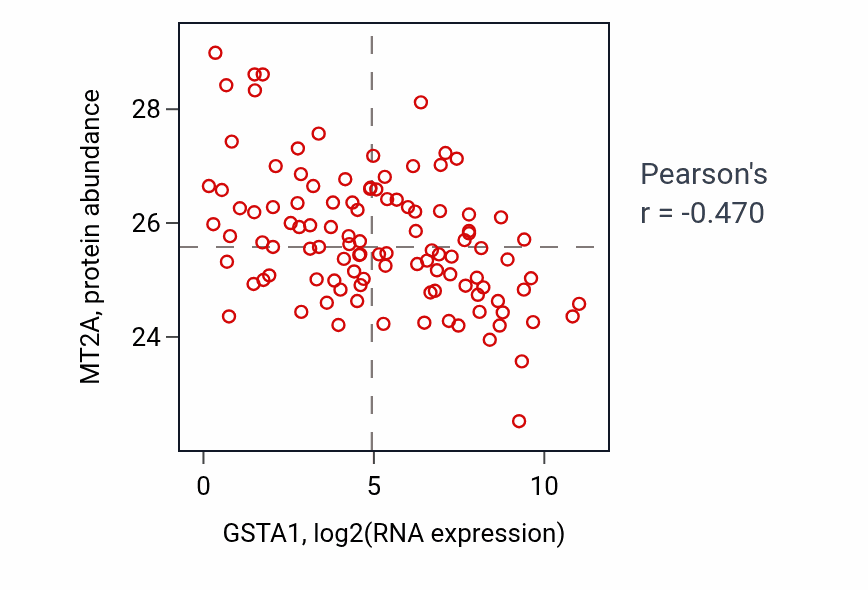 MT2A, protein abundance

28
26
24

0
5
10

GSTA1, log2(RNA expression)

Pearson's
r = -0.470